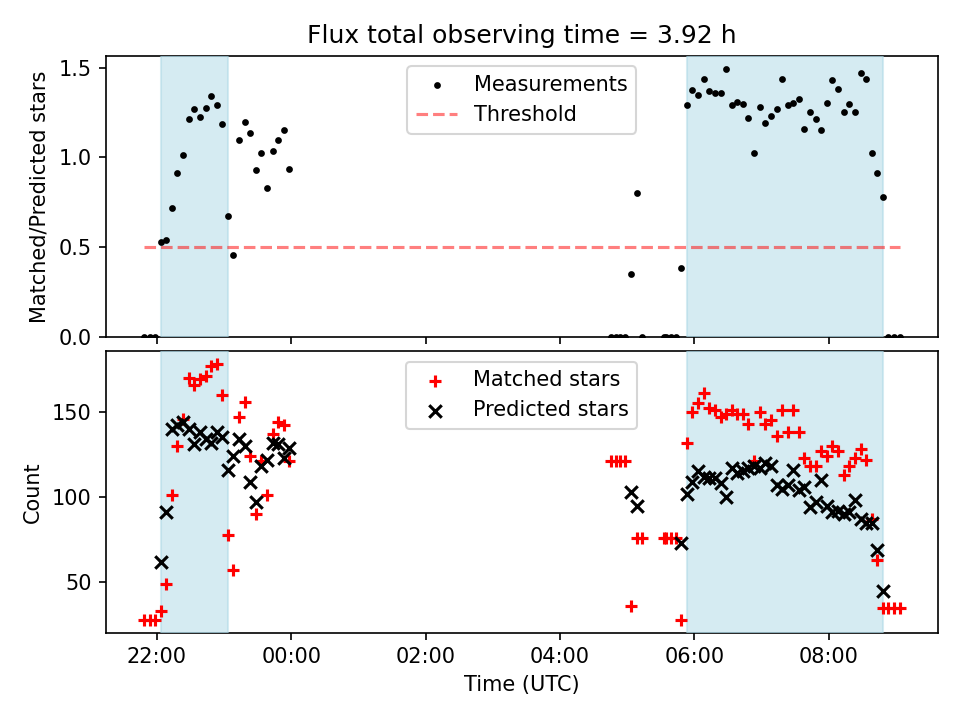 Flux total observing time = 3.92 h

Matched/Predicted stars

1.5
1.0
0.5
0.0

Measurements
Threshold

Count

150
100
50

Matched stars
Predicted stars

22:00
00:00
02:00
04:00
06:00
08:00

Time (UTC)